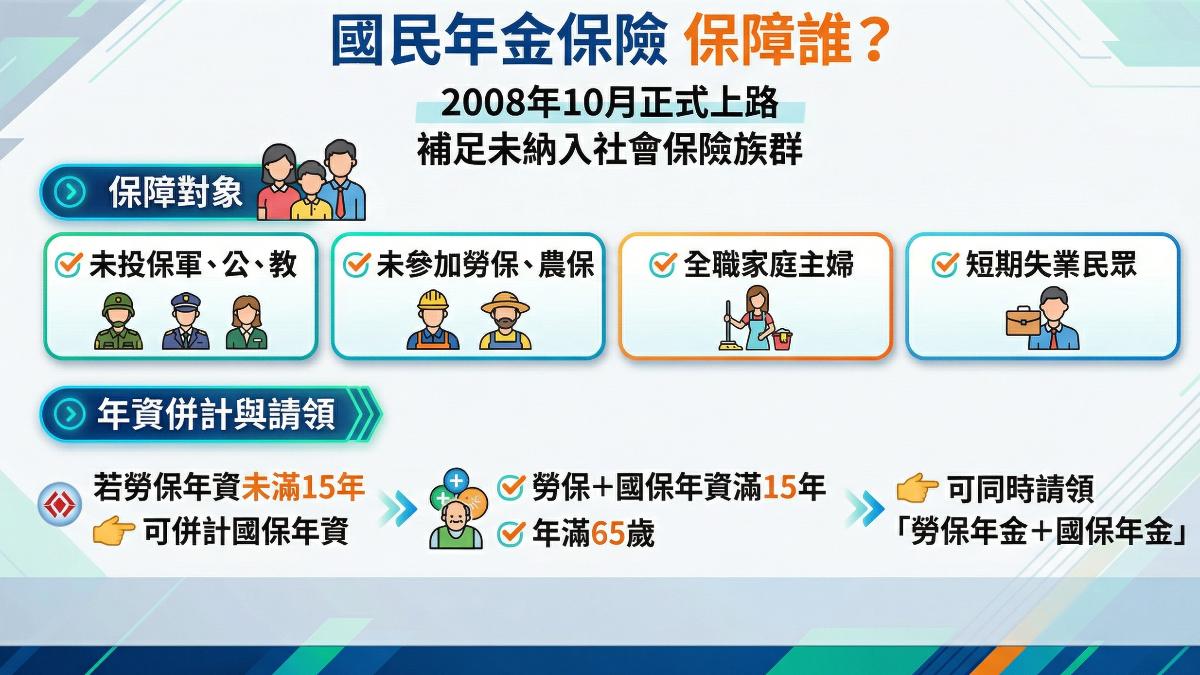 國民年金保險 保障誰？

2008年10月正式上路
補足未納入社會保險族群

保障對象

未投保軍、公、教

未參加勞保、農保

全職家庭主婦

短期失業民眾

年資併計與請領

若勞保年資未滿15年
可併計國保年資

勞保＋國保年資滿15年
年滿65歲

可同時請領
「勞保年金＋國保年金」